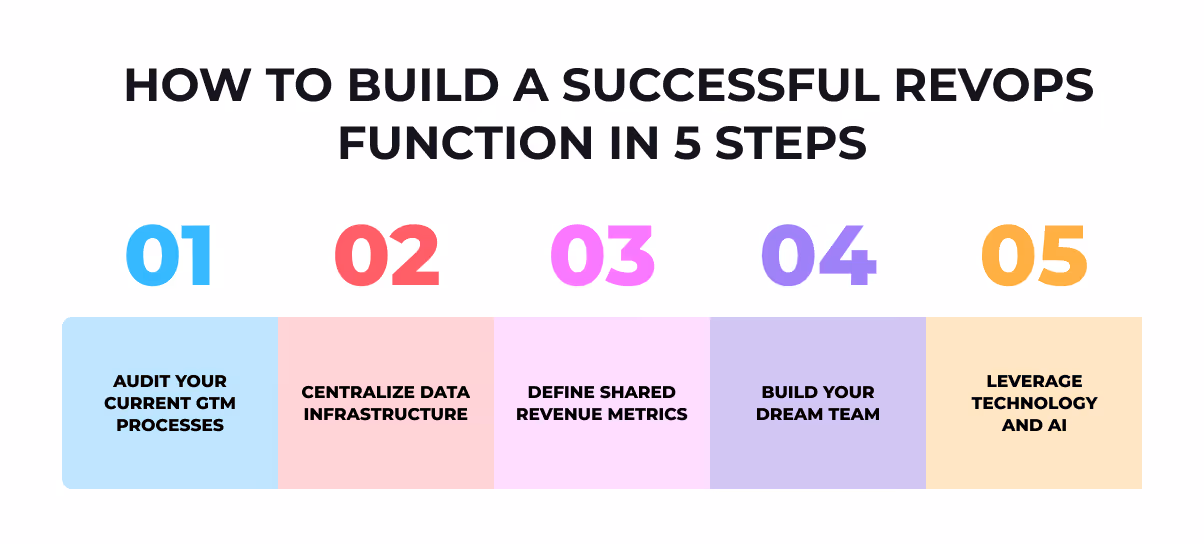 HOW TO BUILD A SUCCESSFUL REVOPS FUNCTION IN 5 STEPS

01

AUDIT YOUR CURRENT GTM PROCESSES

02

CENTRALIZE DATA INFRASTRUCTURE

03

DEFINE SHARED REVENUE METRICS

04

BUILD YOUR DREAM TEAM

05

LEVERAGE TECHNOLOGY AND AI